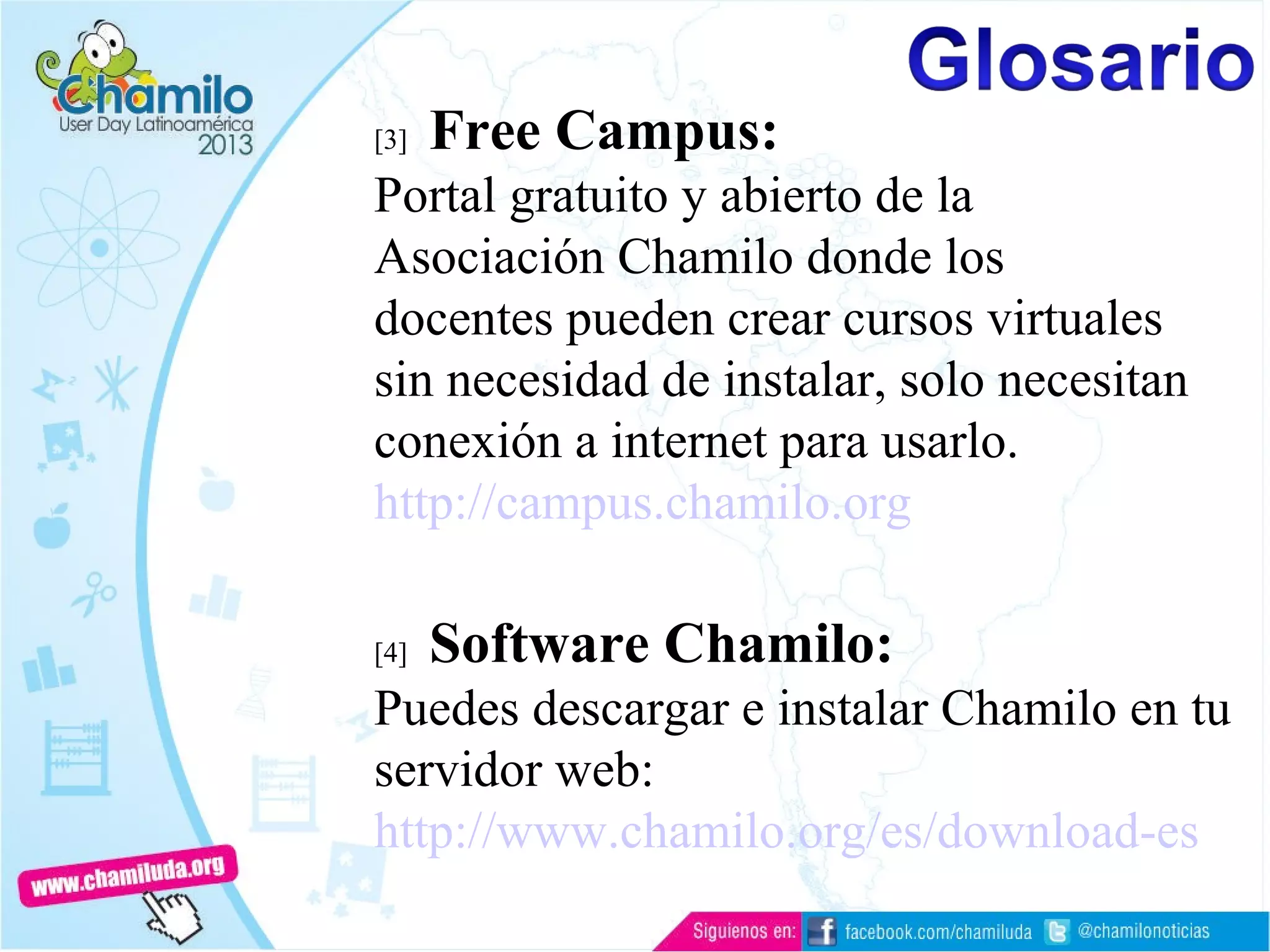 Chamilo
User Day Latinoamérica
2013

Glosario

[3] Free Campus:
Portal gratuito y abierto de la Asociación Chamilo donde los docentes pueden crear cursos virtuales sin necesidad de instalar, solo necesitan conexión a internet para usarlo.
http://campus.chamilo.org

[4] Software Chamilo:
Puedes descargar e instalar Chamilo en tu servidor web:
http://www.chamilo.org/es/download-es

www.chamiluda.org

Siguienos en: facebook.com/chamiluda @chamilonoticias